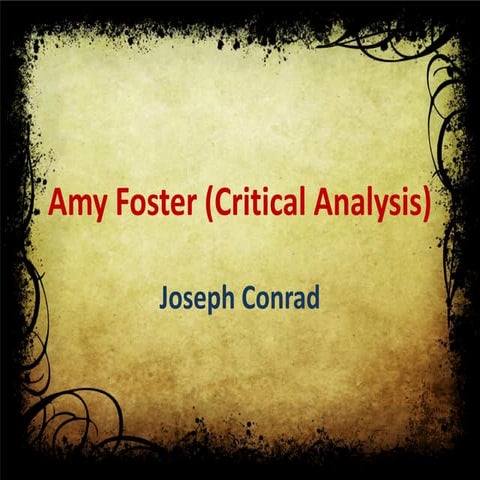 Amy Foster (Critical Analysis)

Joseph Conrad